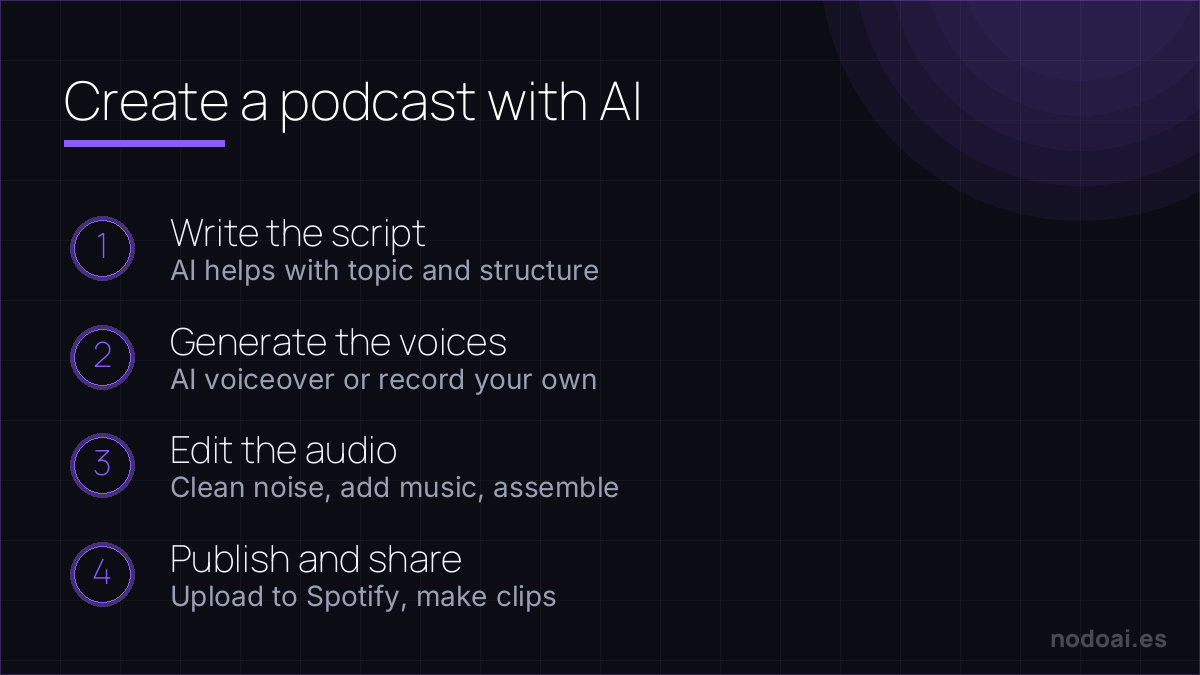 Create a podcast with AI

1
Write the script
AI helps with topic and structure

2
Generate the voices
AI voiceover or record your own

3
Edit the audio
Clean noise, add music, assemble

4
Publish and share
Upload to Spotify, make clips

nodoai.es